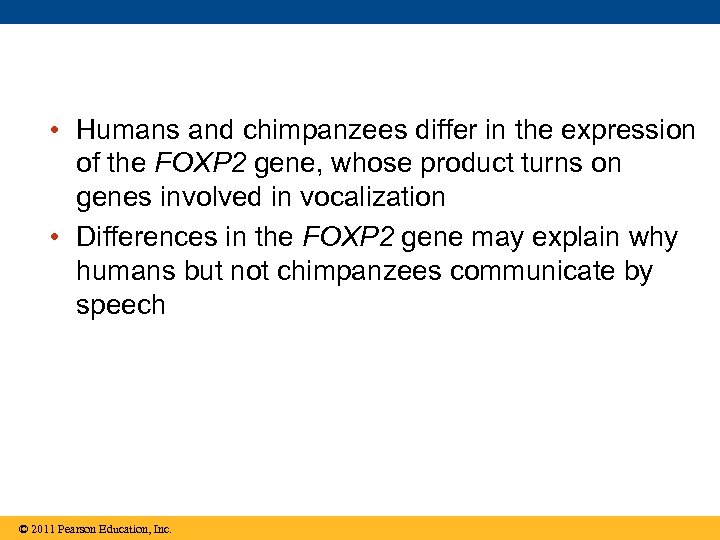 • Humans and chimpanzees differ in the expression of the FOXP2 gene, whose product turns on genes involved in vocalization

• Differences in the FOXP2 gene may explain why humans but not chimpanzees communicate by speech

© 2011 Pearson Education, Inc.